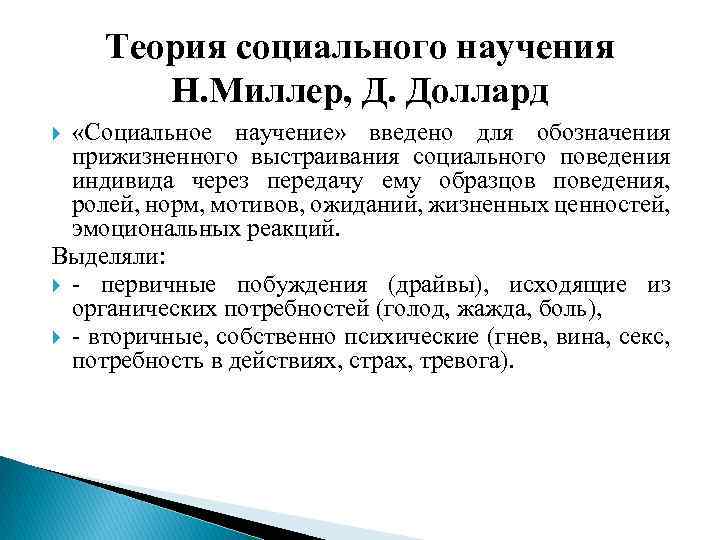 Теория социального научения Н.Миллер, Д. Доллард

«Социальное научение» введено для обозначения прижизненного выстраивания социального поведения индивида через передачу ему образцов поведения, ролей, норм, мотивов, ожиданий, жизненных ценностей, эмоциональных реакций.

Выделяли:

- первичные побуждения (драйвы), исходящие из органических потребностей (голод, жажда, боль),

- вторичные, собственно психические (гнев, вина, секс, потребность в действиях, страх, тревога).